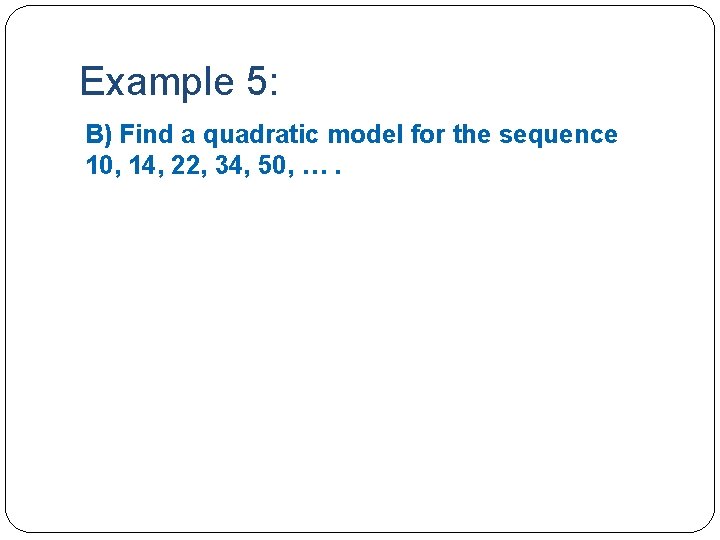 Example 5:

B) Find a quadratic model for the sequence 10, 14, 22, 34, 50, … .